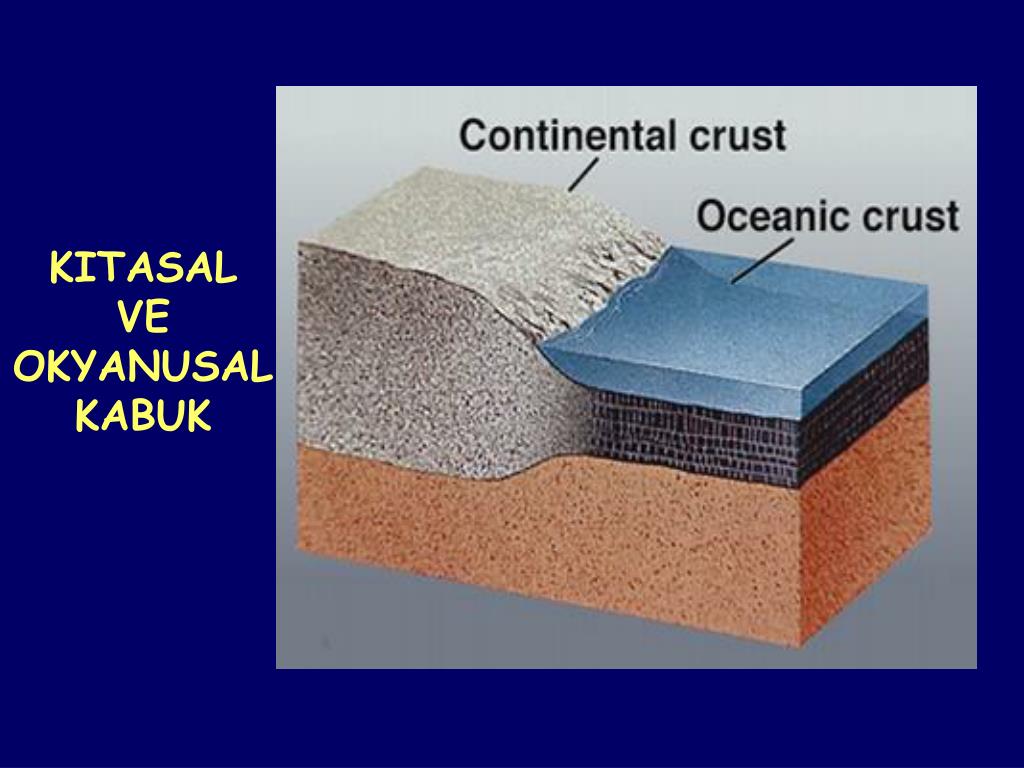 KITASAL
VE
OKYANUSAL
KABUK

Continental crust

Oceanic crust